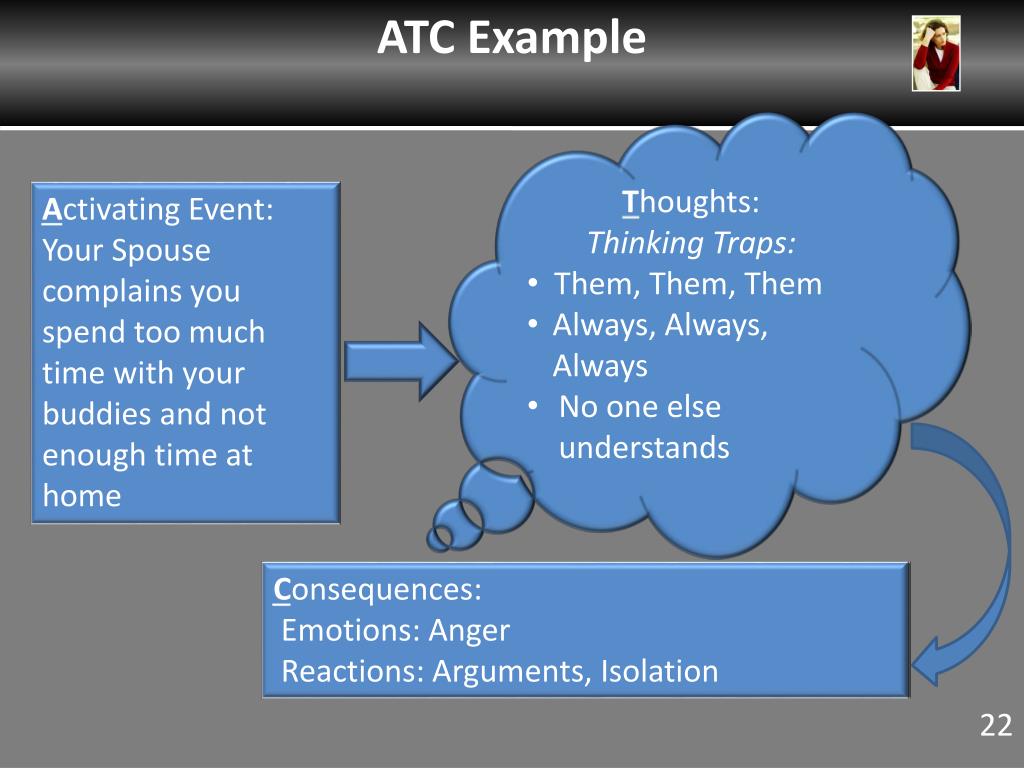 ATC Example

Activating Event: Your Spouse complains you spend too much time with your buddies and not enough time at home

Thoughts:
Thinking Traps:
• Them, Them, Them
• Always, Always, Always
• No one else understands

Consequences:
Emotions: Anger
Reactions: Arguments, Isolation

22